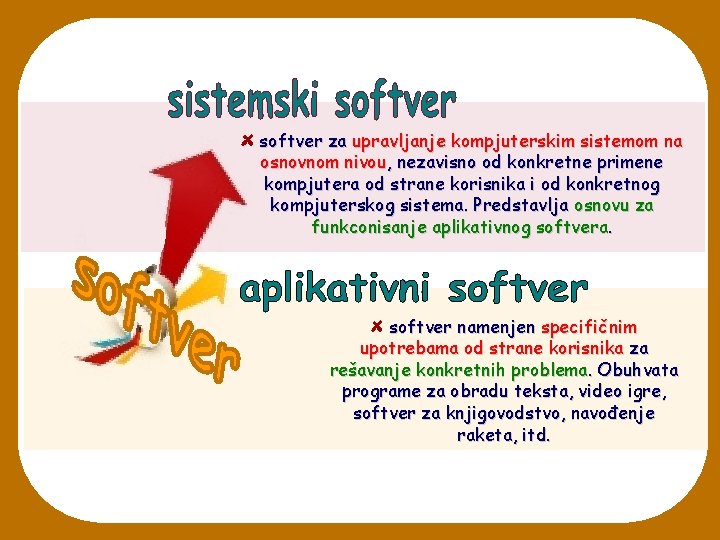 sistemski softver

softver za upravljanje kompjuterskim sistemom na osnovnom nivou, nezavisno od konkretne primene kompjutera od strane korisnika i od konkretnog kompjuterskog sistema. Predstavlja osnovu za funkconisanje aplikativnog softvera.

softver

aplikativni softver

softver namenjen specifičnim upotrebama od strane korisnika za rešavanje konkretnih problema. Obuhvata programe za obradu teksta, video igre, softver za knjigovodstvo, navođenje raketa, itd.